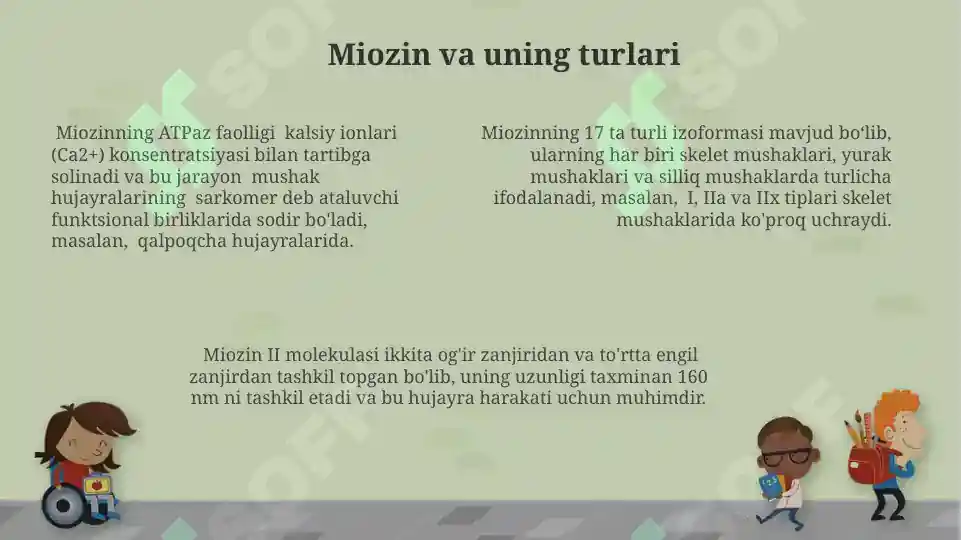 Miozin va uning turlari

Miozinning ATPaz faolligi kalsiy ionlari (Ca2+) konsentratsiyasi bilan tartibga solinadi va bu jarayon mushak hujayralarining sarkomer deb ataluvchi funktsional birliklarida sodir bo'ladi, masalan, qalpoqcha hujayralarida.

Miozinning 17 ta turli izoformasi mavjud bo‘lib, ularning har biri skelet mushaklari, yurak mushaklari va silliq mushaklarda turlicha ifodalanadi, masalan, I, IIa va IIx tiplari skelet mushaklarida ko'proq uchraydi.

Miozin II molekulasi ikkita og'ir zanjiridan va to'rtta engil zanjirdan tashkil topgan bo'lib, uning uzunligi taxminan 160 nm ni tashkil etadi va bu hujayra harakati uchun muhimdir.